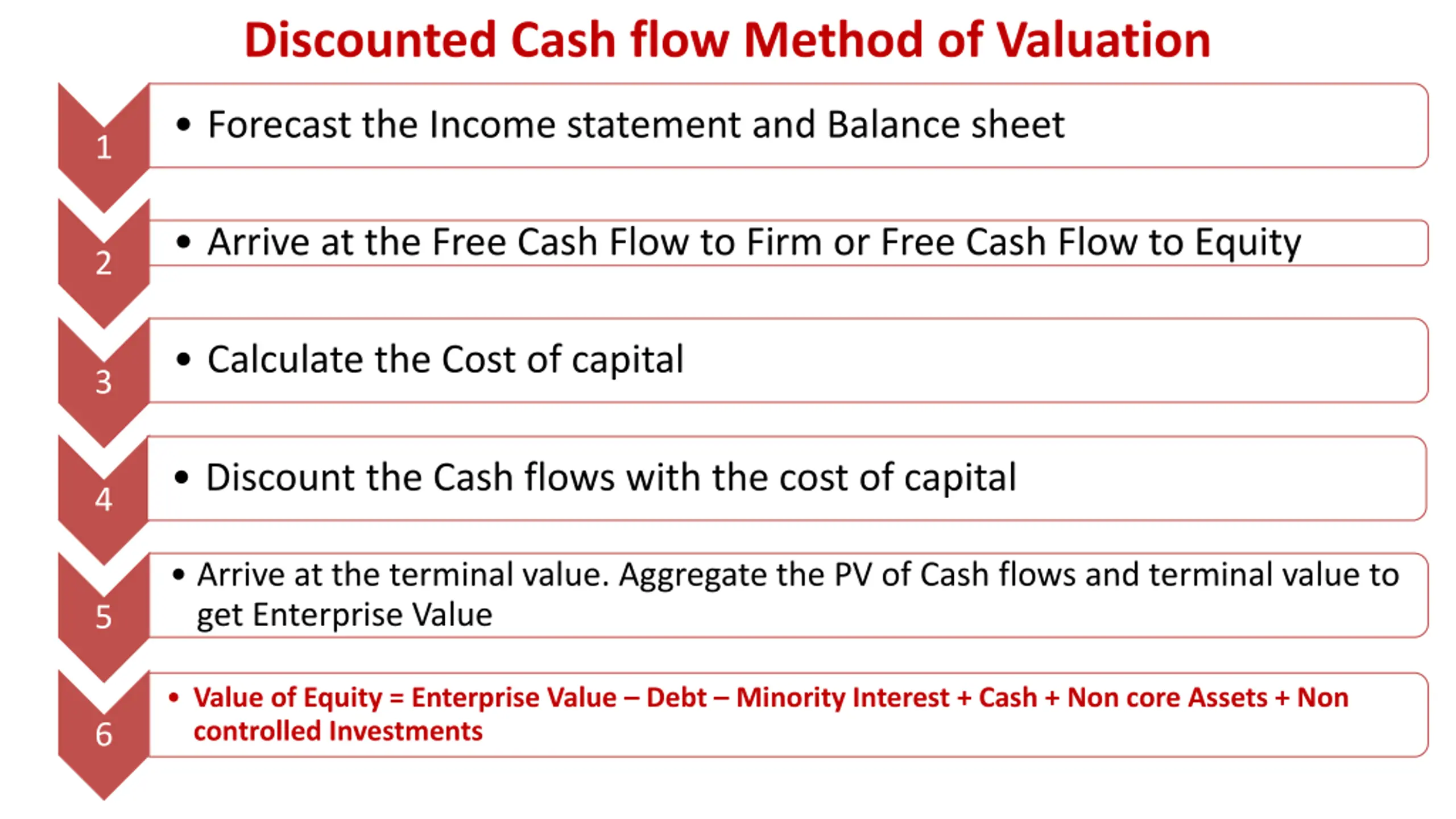 Discounted Cash flow Method of Valuation

1
• Forecast the Income statement and Balance sheet

2
• Arrive at the Free Cash Flow to Firm or Free Cash Flow to Equity

3
• Calculate the Cost of capital

4
• Discount the Cash flows with the cost of capital

5
• Arrive at the terminal value. Aggregate the PV of Cash flows and terminal value to get Enterprise Value

6
• Value of Equity = Enterprise Value – Debt – Minority Interest + Cash + Non core Assets + Non controlled Investments